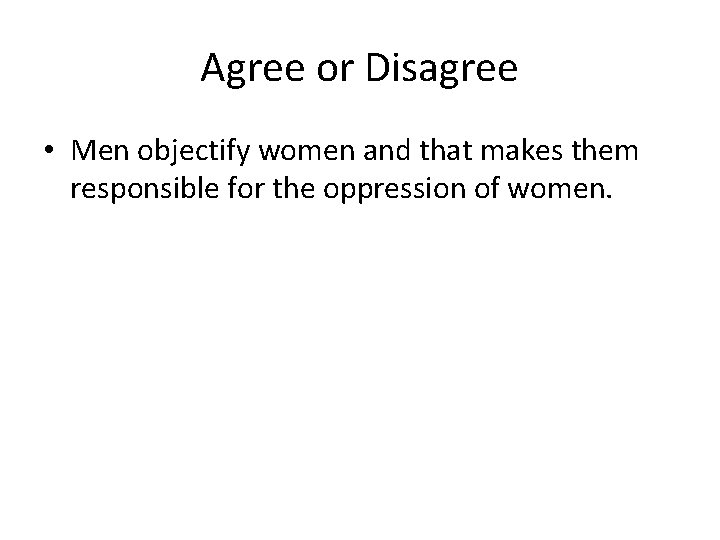 Agree or Disagree

• Men objectify women and that makes them responsible for the oppression of women.